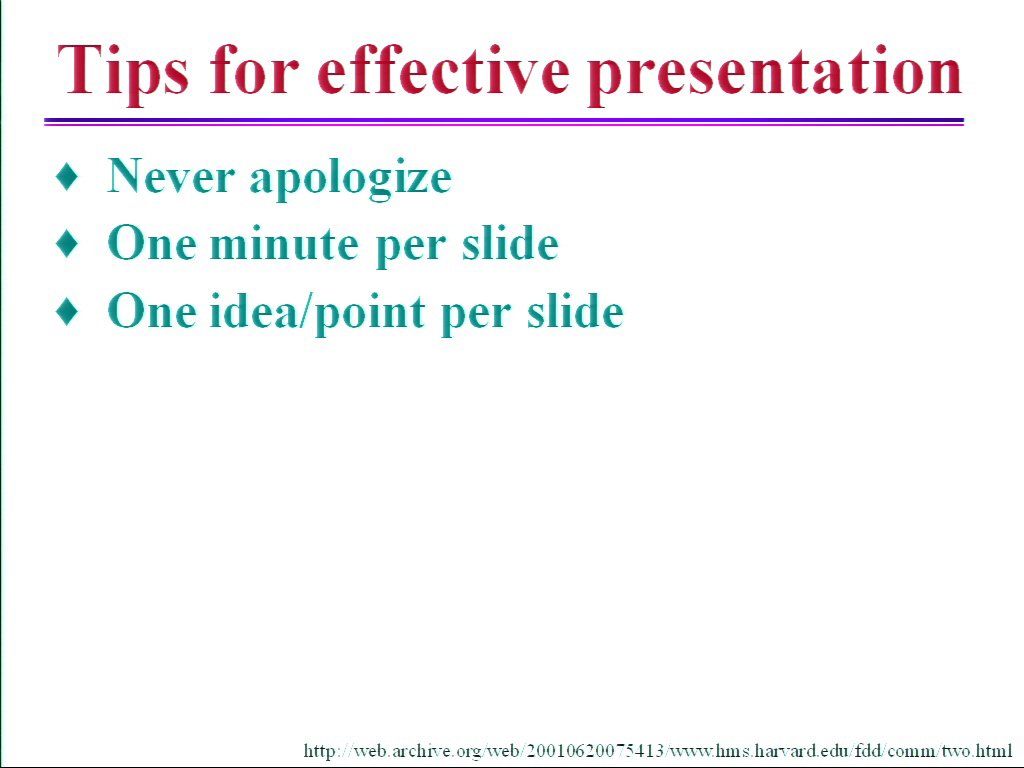 Tips for effective presentation

♦ Never apologize
♦ One minute per slide
♦ One idea/point per slide

http://web.archive.org/web/20010620075413/www.hms.harvard.edu/fdd/comm/two.html